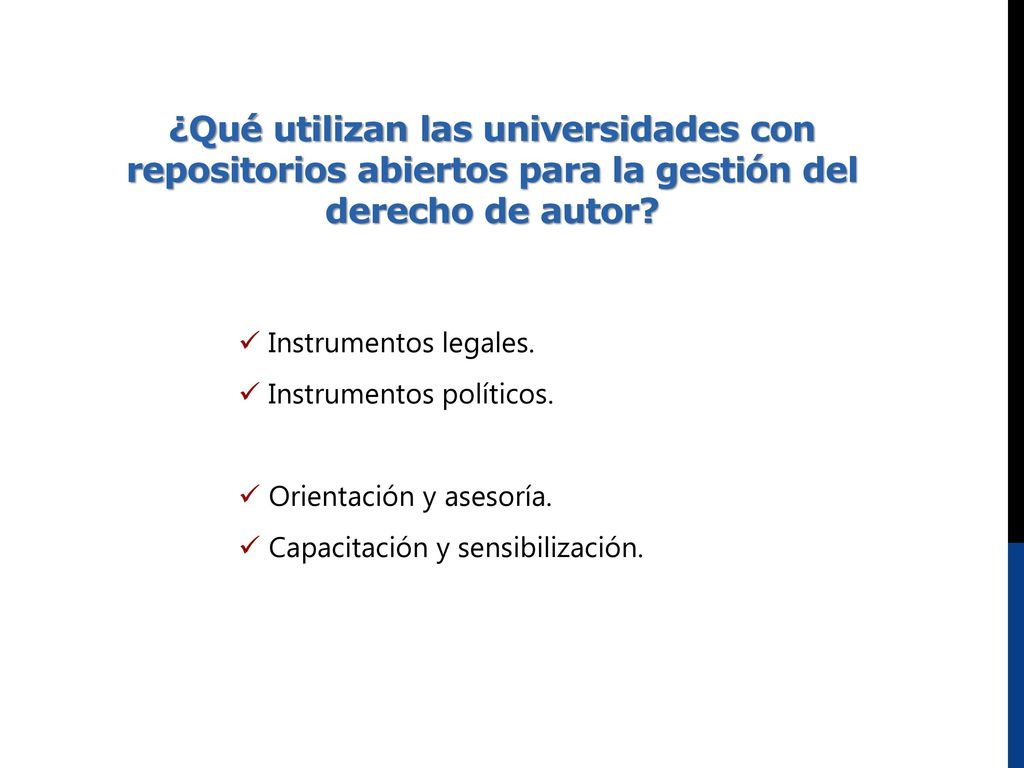 ¿Qué utilizan las universidades con repositorios abiertos para la gestión del derecho de autor?

✓ Instrumentos legales.
✓ Instrumentos políticos.

✓ Orientación y asesoría.
✓ Capacitación y sensibilización.